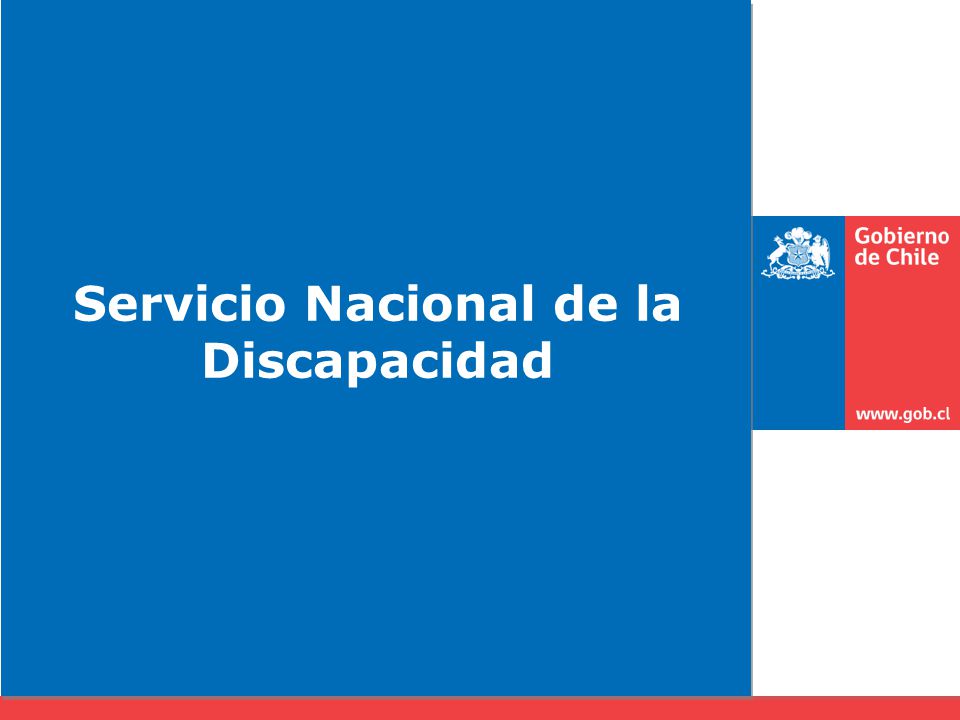 Servicio Nacional de la Discapacidad

Gobierno de Chile

www.gob.cl